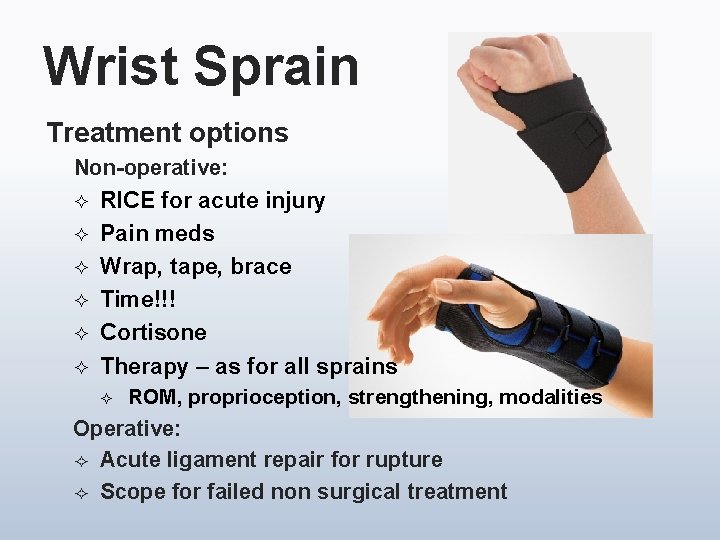 Wrist Sprain

Treatment options

Non-operative:

✧ RICE for acute injury
✧ Pain meds
✧ Wrap, tape, brace
✧ Time!!!
✧ Cortisone
✧ Therapy – as for all sprains
  ✧ ROM, proprioception, strengthening, modalities

Operative:

✧ Acute ligament repair for rupture
✧ Scope for failed non surgical treatment